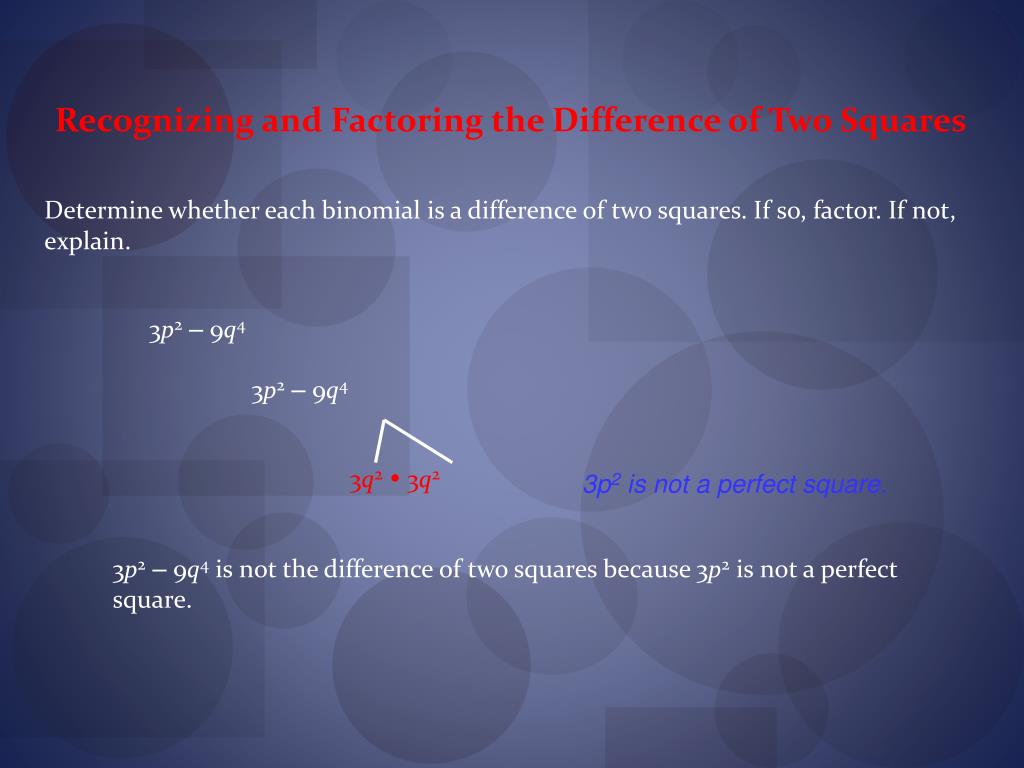 Recognizing and Factoring the Difference of Two Squares

Determine whether each binomial is a difference of two squares. If so, factor. If not, explain.

$3p^2 - 9q^4$

$3p^2 - 9q^4$

$3q^2 \cdot 3q^2$

$3p^2$ is not a perfect square.

$3p^2 - 9q^4$ is not the difference of two squares because $3p^2$ is not a perfect square.